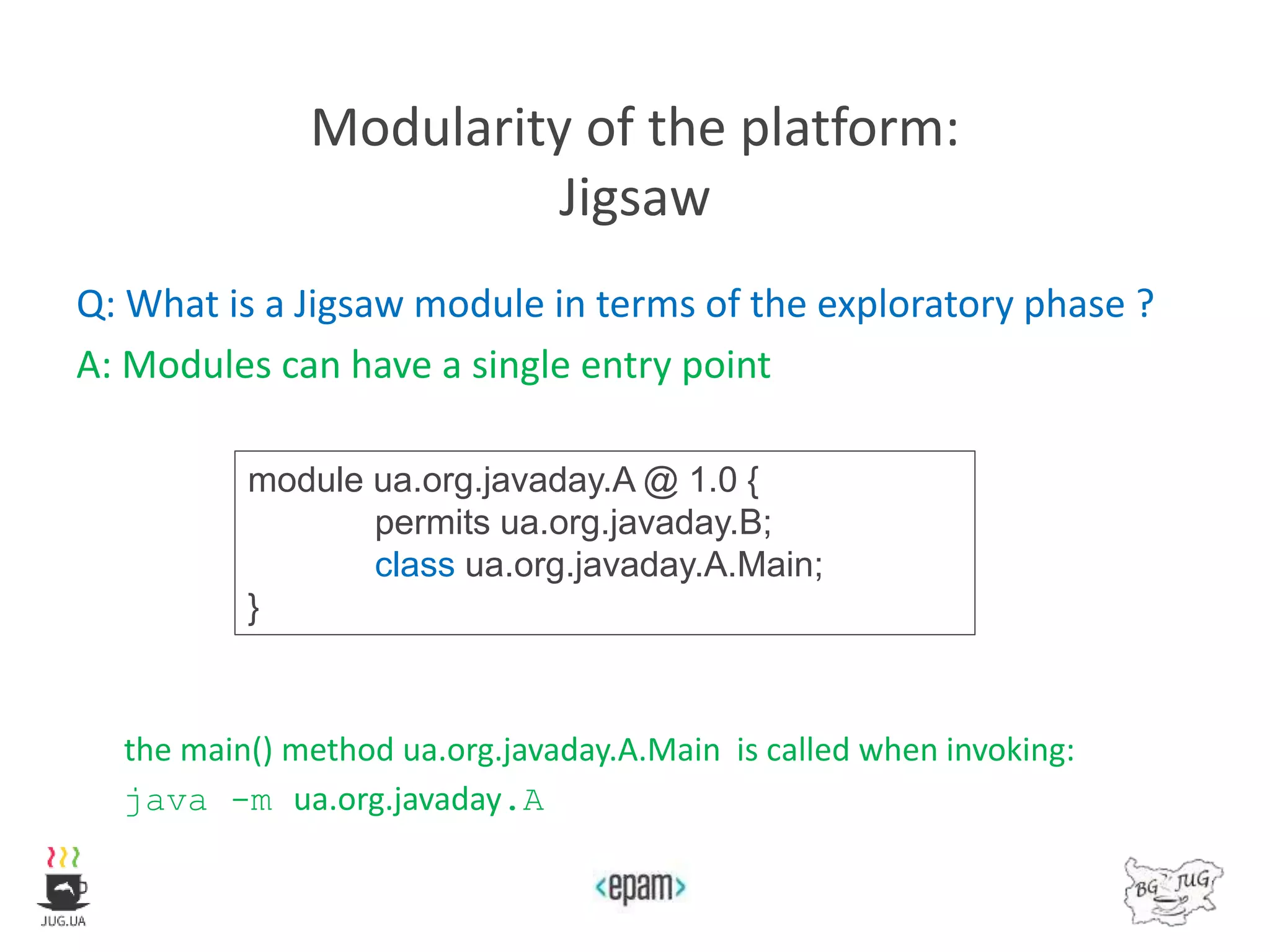 Modularity of the platform:
Jigsaw

Q: What is a Jigsaw module in terms of the exploratory phase ?

A: Modules can have a single entry point

module ua.org.javaday.A @ 1.0 {
permits ua.org.javaday.B;
class ua.org.javaday.A.Main;
}

the main() method ua.org.javaday.A.Main is called when invoking:

java -m ua.org.javaday.A

JUG.UA

<epam>

BG JUG